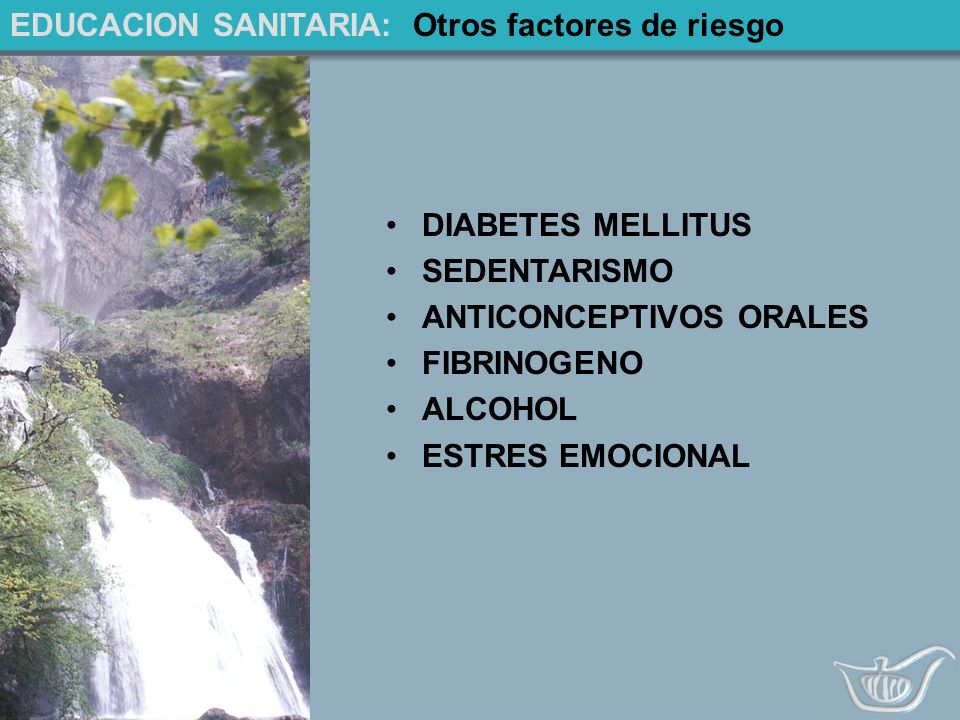 EDUCACION SANITARIA: Otros factores de riesgo

• DIABETES MELLITUS
• SEDENTARISMO
• ANTICONCEPTIVOS ORALES
• FIBRINOGENO
• ALCOHOL
• ESTRES EMOCIONAL